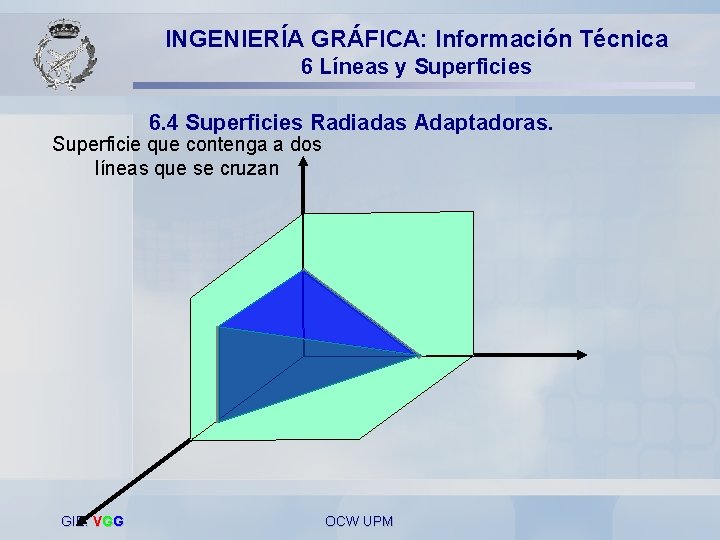 INGENIERÍA GRÁFICA: Información Técnica
6 Líneas y Superficies

6.4 Superficies Radiadas Adaptadoras.

Superficie que contenga a dos líneas que se cruzan

GIE VGG

OCW UPM